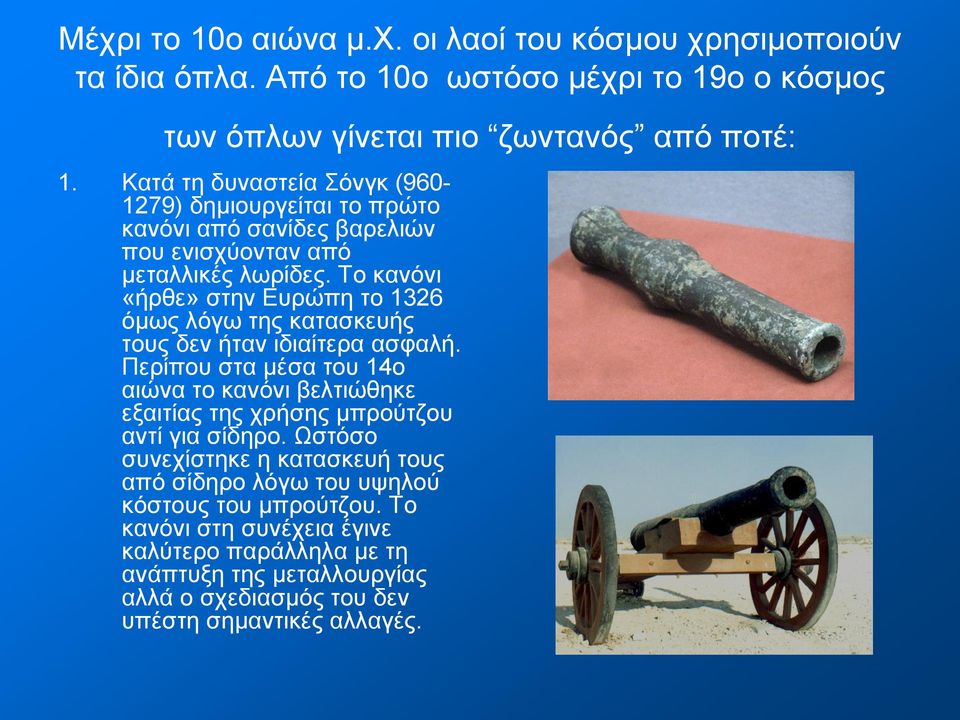 Μέχρι το 10ο αιώνα μ.Χ. οι λαοί του κόσμου χρησιμοποιούν τα ίδια όπλα. Από το 10ο ωστόσο μέχρι το 19ο ο κόσμος των όπλων γίνεται πιο “ζωντανός” από ποτέ:

1. Κατά τη δυναστεία Σόνγκ (960-1279) δημιουργείται το πρώτο κανόνι από σανίδες βαρελιών που ενισχύονταν από μεταλλικές λωρίδες. Το κανόνι «ήρθε» στην Ευρώπη το 1326 όμως λόγω της κατασκευής τους δεν ήταν ιδιαίτερα ασφαλή. Περίπου στα μέσα του 14ο αιώνα το κανόνι βελτιώθηκε εξαιτίας της χρήσης μπρούτζου αντί για σίδηρο. Ωστόσο συνεχίστηκε η κατασκευή τους από σίδηρο λόγω του υψηλού κόστους του μπρούτζου. Το κανόνι στη συνέχεια έγινε καλύτερο παράλληλα με τη ανάπτυξη της μεταλλουργίας αλλά ο σχεδιασμός του δεν υπέστη σημαντικές αλλαγές.